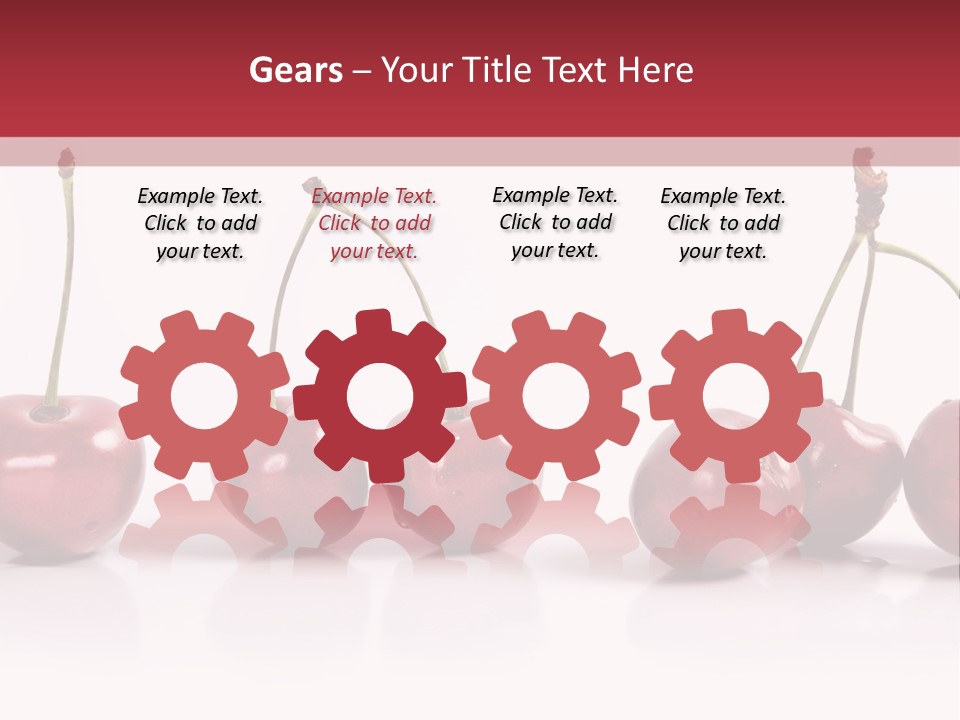 Gears – Your Title Text Here

Example Text. Click to add your text.

Example Text. Click to add your text.

Example Text. Click to add your text.

Example Text. Click to add your text.